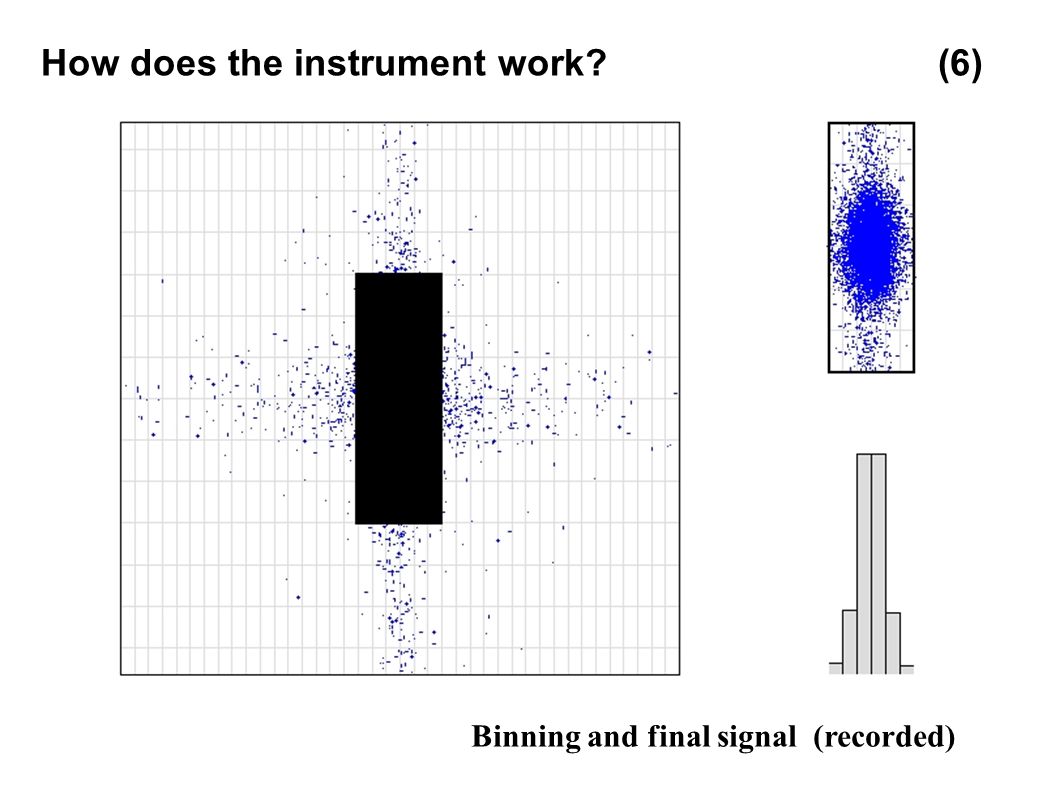 How does the instrument work? (6)

Binning and final signal (recorded)